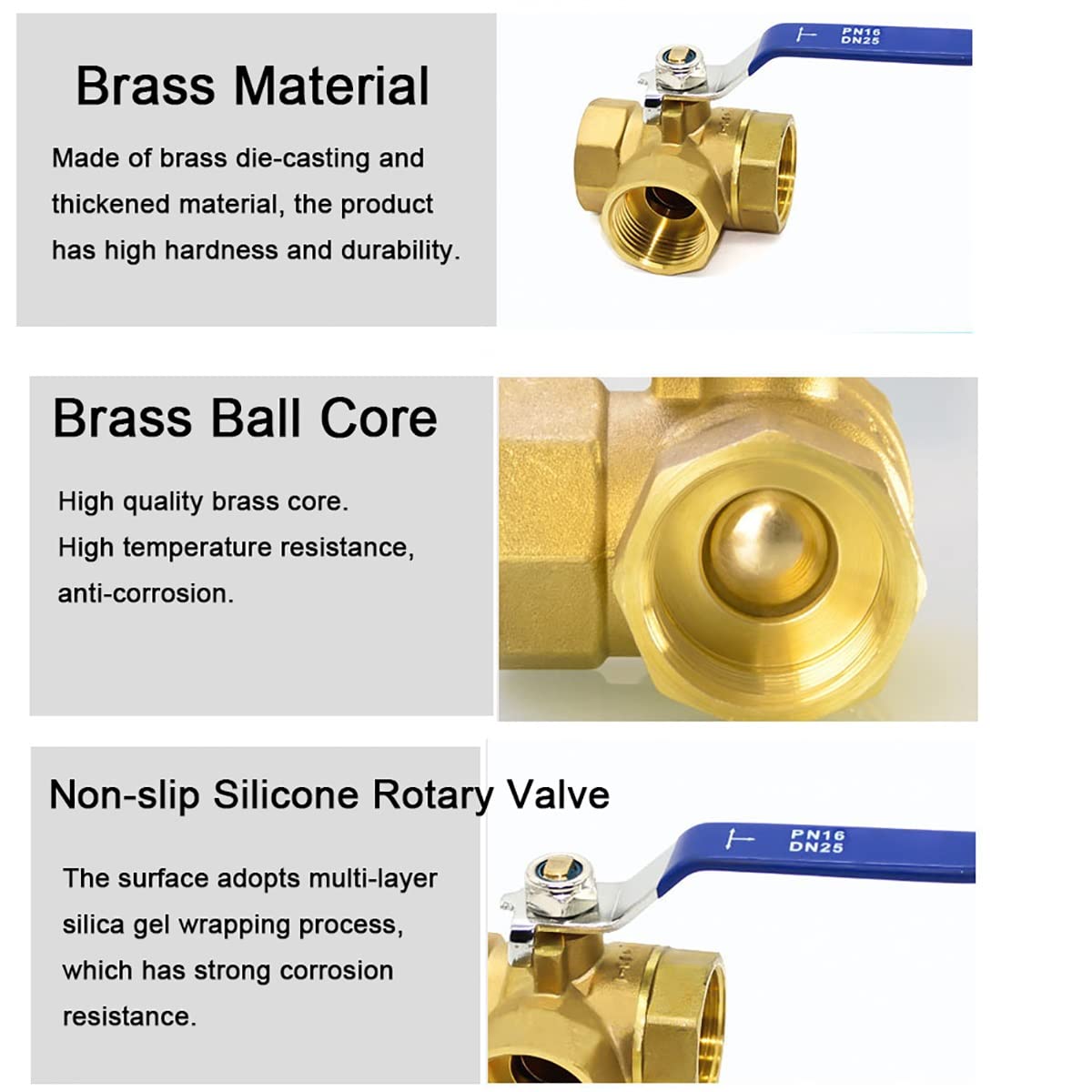 Brass Material

Made of brass die-casting and thickened material, the product has high hardness and durability.

PN16
DN25

Brass Ball Core

High quality brass core.
High temperature resistance, anti-corrosion.

Non-slip Silicone Rotary Valve

The surface adopts multi-layer silica gel wrapping process, which has strong corrosion resistance.

PN16
DN25